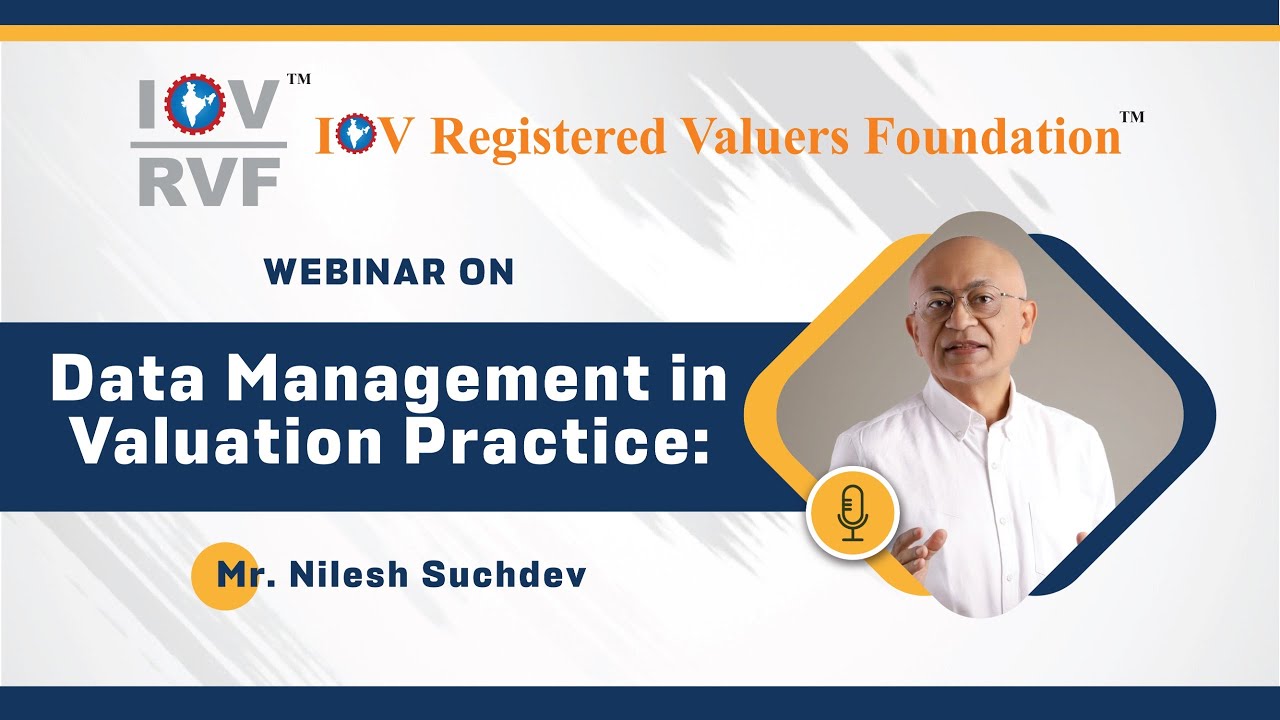 IOV RVF™

IOV Registered Valuers Foundation™

WEBINAR ON

Data Management in Valuation Practice:

Mr. Nilesh Suchdev